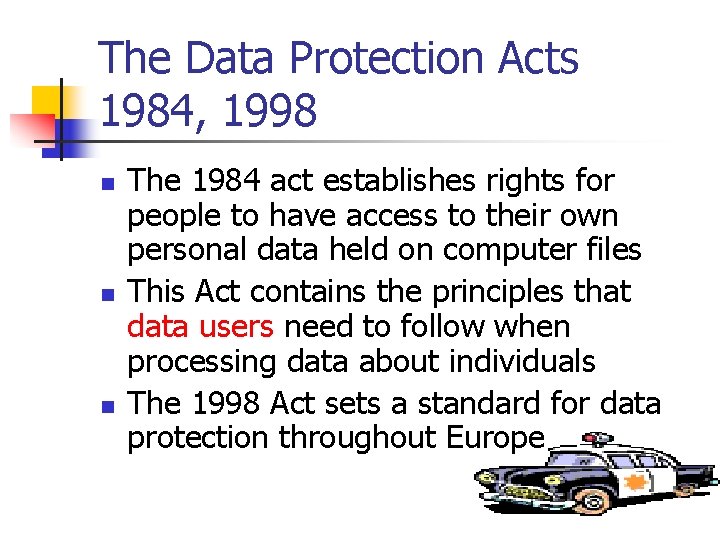 The Data Protection Acts 1984, 1998

- The 1984 act establishes rights for people to have access to their own personal data held on computer files
- This Act contains the principles that data users need to follow when processing data about individuals
- The 1998 Act sets a standard for data protection throughout Europe